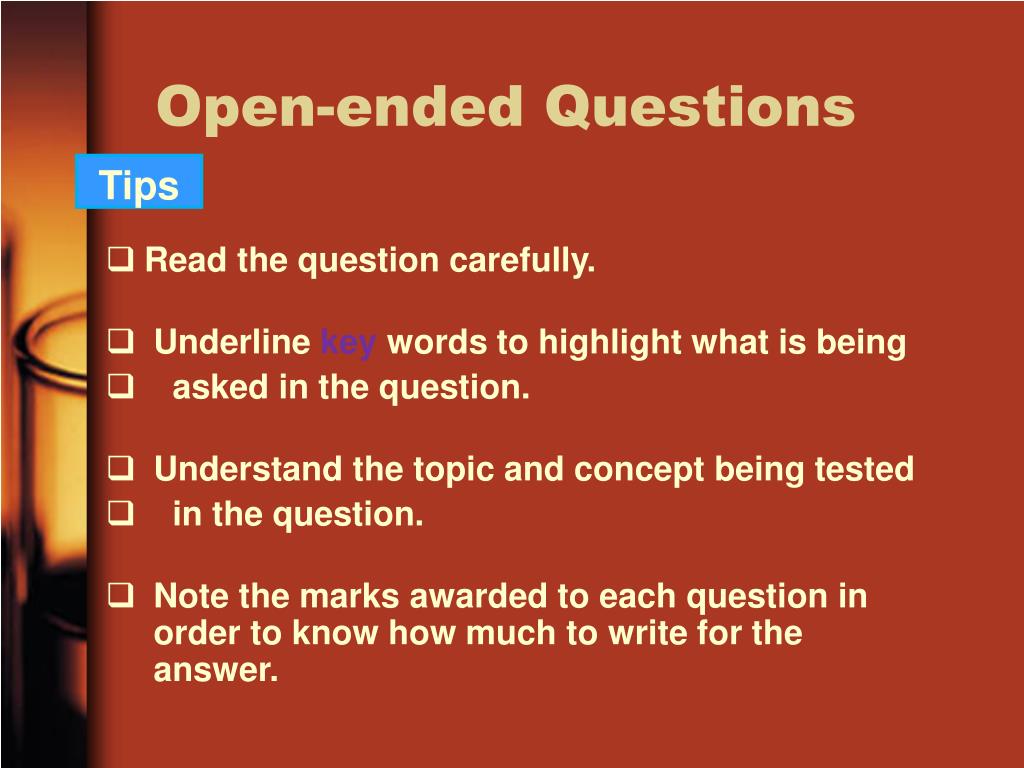 Open-ended Questions

Tips

❑ Read the question carefully.

❑ Underline key words to highlight what is being
❑ asked in the question.

❑ Understand the topic and concept being tested
❑ in the question.

❑ Note the marks awarded to each question in order to know how much to write for the answer.